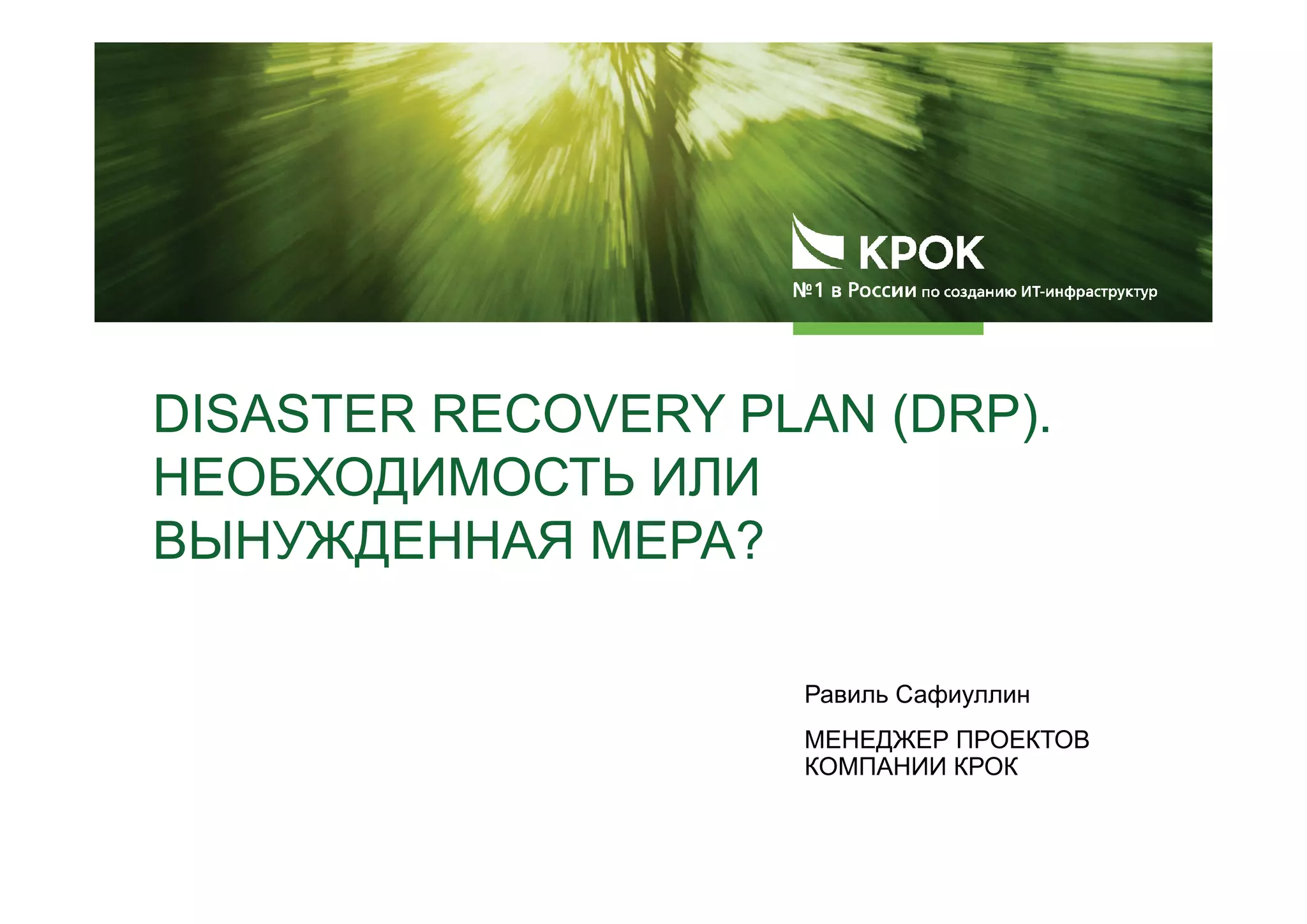 КРОК
№1 в России по созданию ИТ-инфраструктур

DISASTER RECOVERY PLAN (DRP). НЕОБХОДИМОСТЬ ИЛИ ВЫНУЖДЕННАЯ МЕРА?

Равиль Сафиуллин

МЕНЕДЖЕР ПРОЕКТОВ КОМПАНИИ КРОК